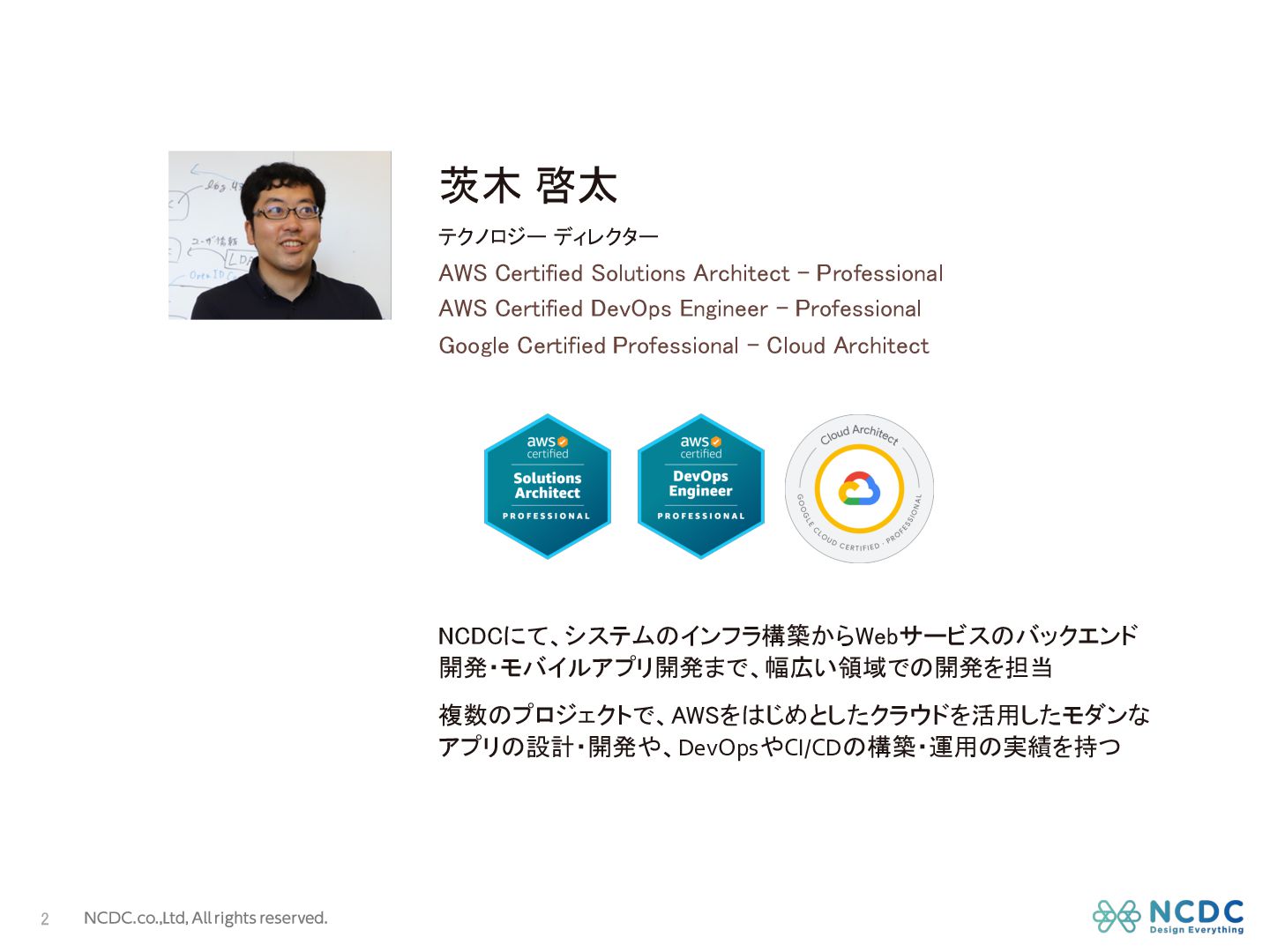 茨木 啓太

テクノロジー ディレクター

AWS Certified Solutions Architect – Professional

AWS Certified DevOps Engineer – Professional

Google Certified Professional – Cloud Architect

aws certified Solutions Architect PROFESSIONAL

aws certified DevOps Engineer PROFESSIONAL

Cloud Architect GOOGLE CLOUD CERTIFIED · PROFESSIONAL

NCDCにて、システムのインフラ構築からWebサービスのバックエンド開発・モバイルアプリ開発まで、幅広い領域での開発を担当

複数のプロジェクトで、AWSをはじめとしたクラウドを活用したモダンなアプリの設計・開発や、DevOpsやCI/CDの構築・運用の実績を持つ

2 NCDC.co.,Ltd, All rights reserved.

NCDC Design Everything